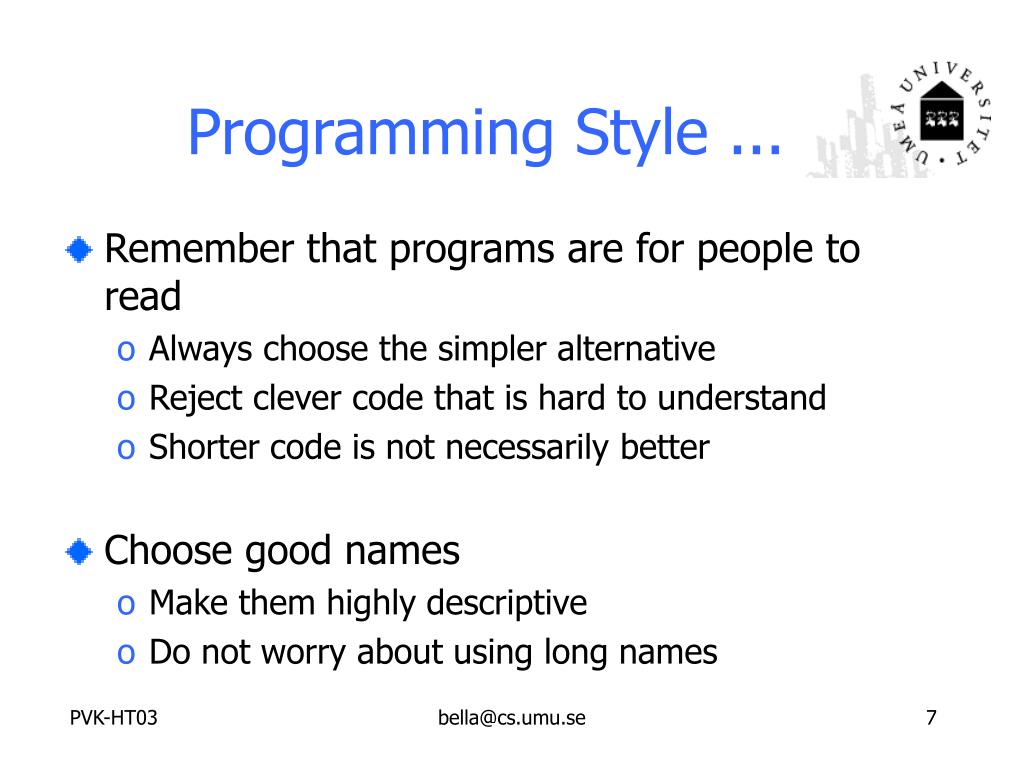 Programming Style ...

UMEÅ UNIVERSITET

Remember that programs are for people to read

o Always choose the simpler alternative
o Reject clever code that is hard to understand
o Shorter code is not necessarily better

Choose good names

o Make them highly descriptive
o Do not worry about using long names

PVK-HT03

bella@cs.umu.se

7